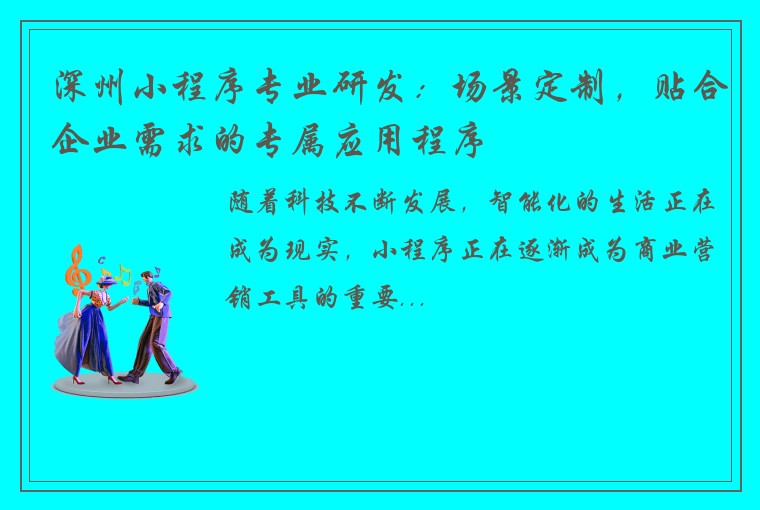 深圳小程序专业研发：场景定制，贴合企业需求的专属应用程序

随着科技不断发展，智能化的生活正在成为现实，小程序正在逐渐成为商业营销工具的重要...